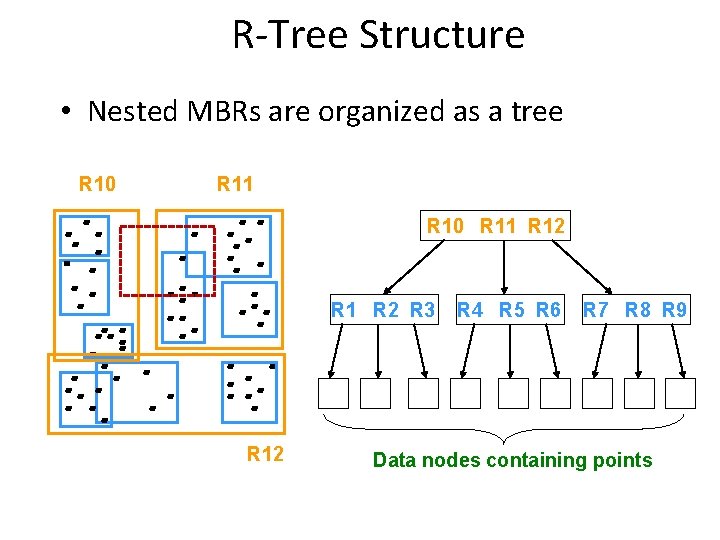 R-Tree Structure

• Nested MBRs are organized as a tree

R10

R11

R12

R10 R11 R12

R1 R2 R3

R4 R5 R6

R7 R8 R9

Data nodes containing points